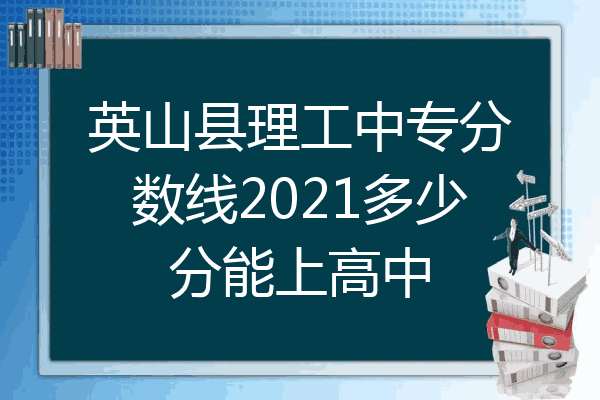 英山县理工中专分数线2021多少分能上高中